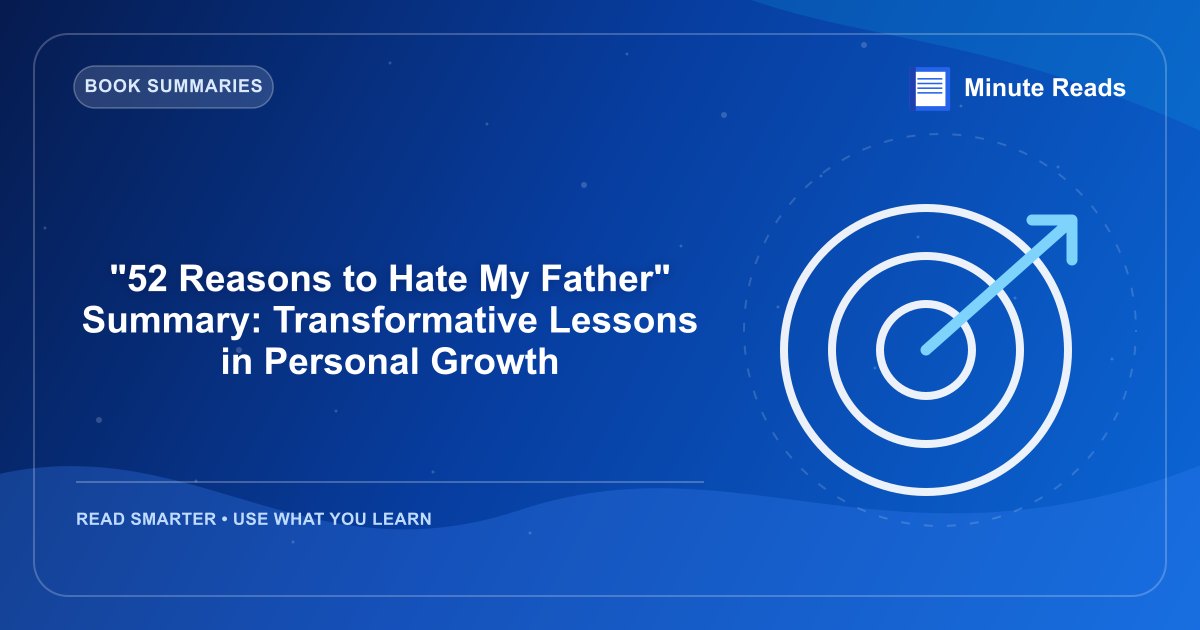 BOOK SUMMARIES

Minute Reads

"52 Reasons to Hate My Father" Summary: Transformative Lessons in Personal Growth

READ SMARTER • USE WHAT YOU LEARN